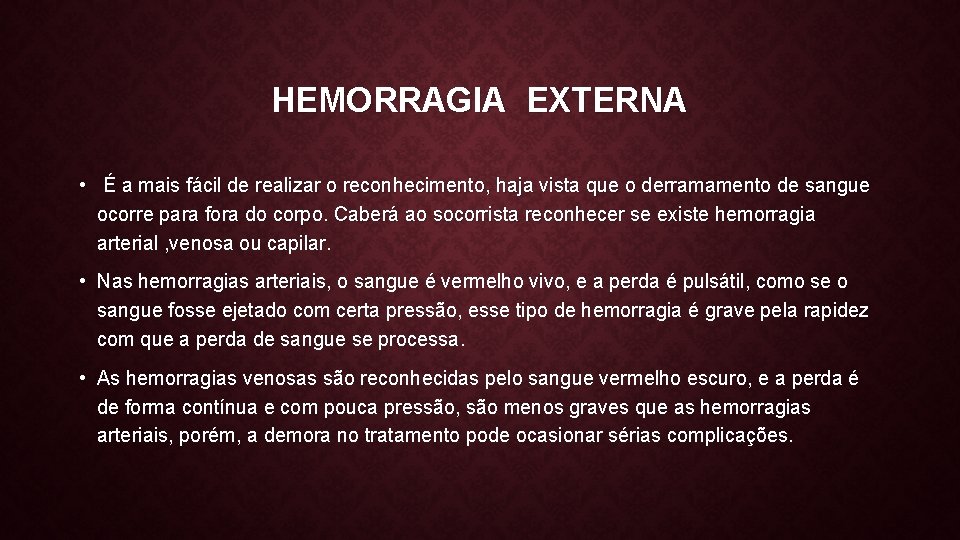 HEMORRAGIA EXTERNA

• É a mais fácil de realizar o reconhecimento, haja vista que o derramamento de sangue ocorre para fora do corpo. Caberá ao socorrista reconhecer se existe hemorragia arterial ,venosa ou capilar.

• Nas hemorragias arteriais, o sangue é vermelho vivo, e a perda é pulsátil, como se o sangue fosse ejetado com certa pressão, esse tipo de hemorragia é grave pela rapidez com que a perda de sangue se processa.

• As hemorragias venosas são reconhecidas pelo sangue vermelho escuro, e a perda é de forma contínua e com pouca pressão, são menos graves que as hemorragias arteriais, porém, a demora no tratamento pode ocasionar sérias complicações.